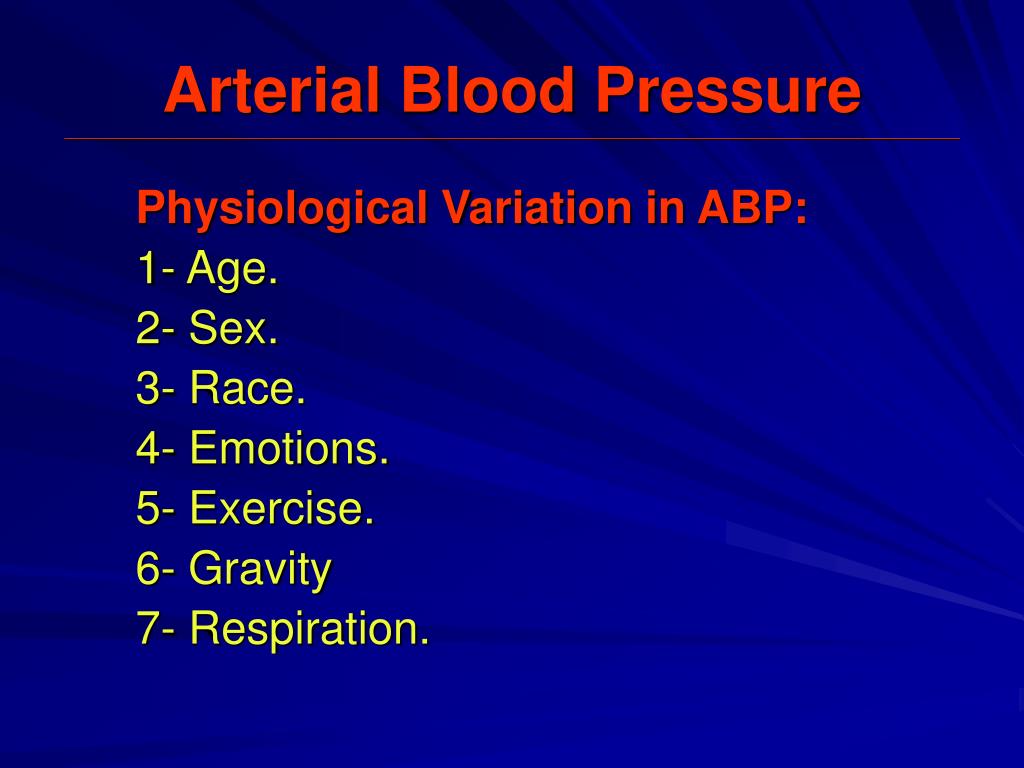 Arterial Blood Pressure

Physiological Variation in ABP:
1- Age.
2- Sex.
3- Race.
4- Emotions.
5- Exercise.
6- Gravity
7- Respiration.